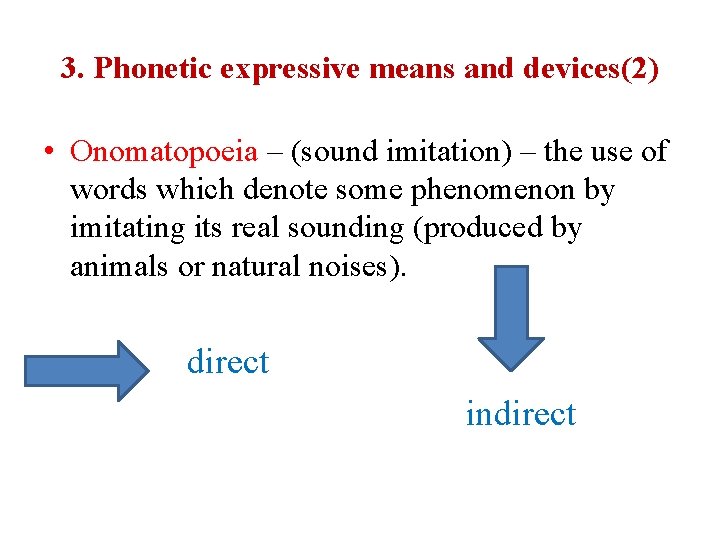 3. Phonetic expressive means and devices(2)

• Onomatopoeia – (sound imitation) – the use of words which denote some phenomenon by imitating its real sounding (produced by animals or natural noises).

direct

indirect